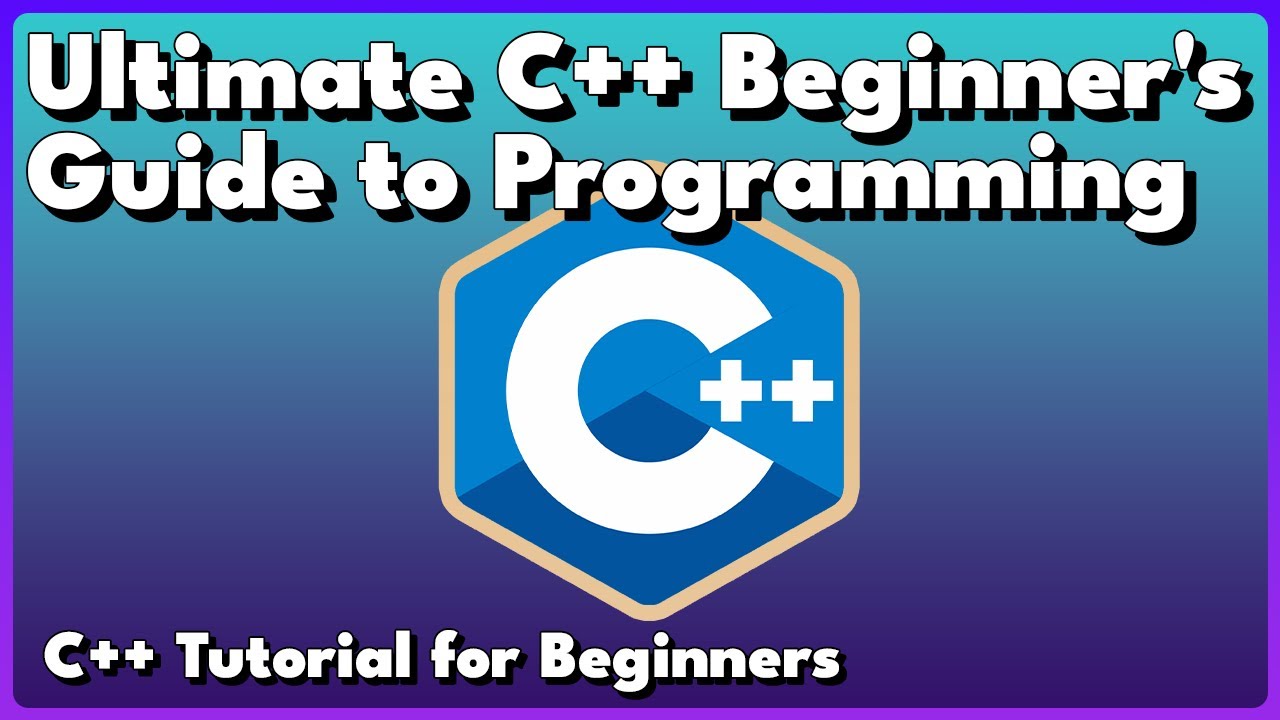 Ultimate C++ Beginner's Guide to Programming

C++

C++ Tutorial for Beginners